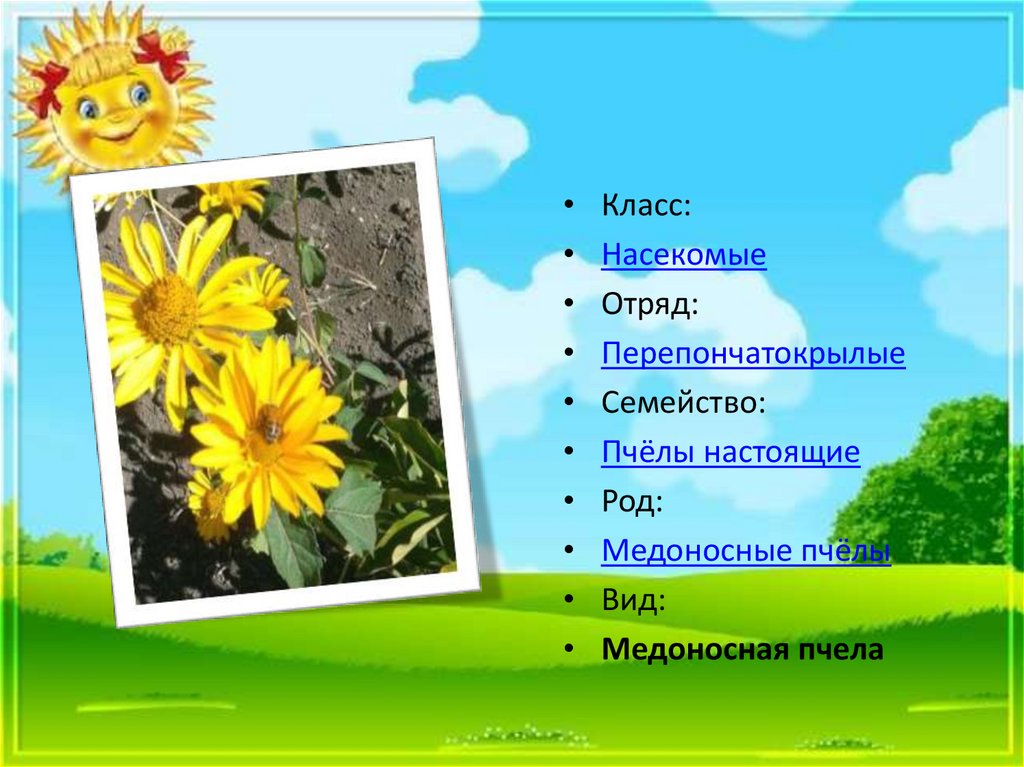 • Класс:
• Насекомые
• Отряд:
• Перепончатокрылые
• Семейство:
• Пчёлы настоящие
• Род:
• Медоносные пчёлы
• Вид:
• Медоносная пчела